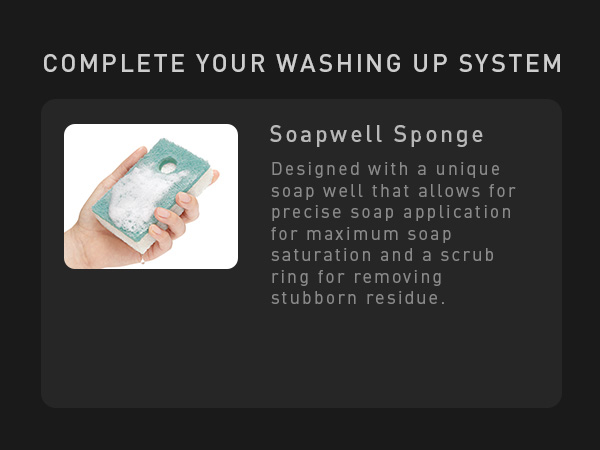 COMPLETE YOUR WASHING UP SYSTEM

Soapwell Sponge

Designed with a unique soap well that allows for precise soap application for maximum soap saturation and a scrub ring for removing stubborn residue.